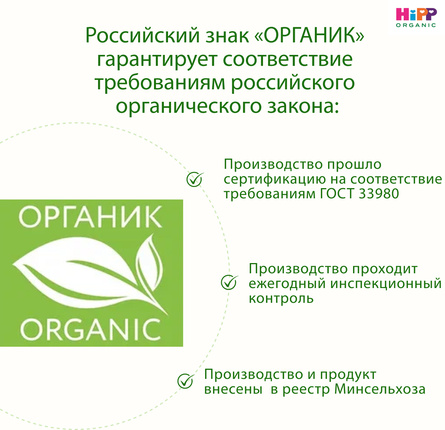 HiPP
ORGANIC

Российский знак «ОРГАНИК» гарантирует соответствие требованиям российского органического закона:

ОРГАНИК
ORGANIC

Производство прошло сертификацию на соответствие требованиям ГОСТ 33980

Производство проходит ежегодный инспекционный контроль

Производство и продукт внесены в реестр Минсельхоза